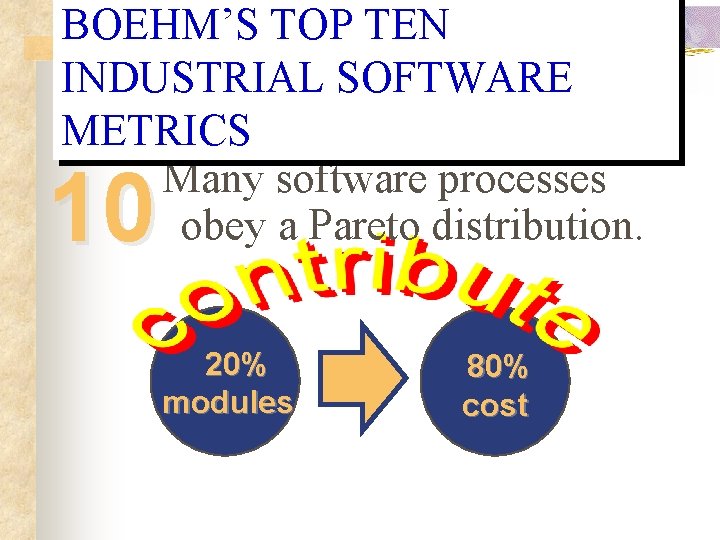 BOEHM'S TOP TEN INDUSTRIAL SOFTWARE METRICS

10 Many software processes obey a Pareto distribution.

contribute

20% modules

80% cost